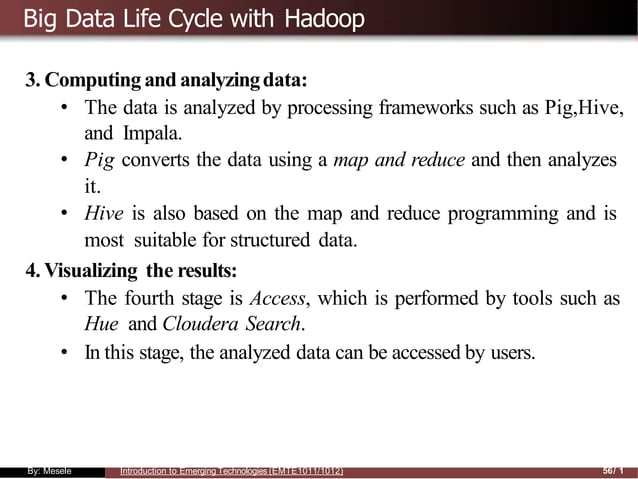 Big Data Life Cycle with Hadoop

3. Computing and analyzing data:
• The data is analyzed by processing frameworks such as Pig,Hive, and Impala.
• Pig converts the data using a map and reduce and then analyzes it.
• Hive is also based on the map and reduce programming and is most suitable for structured data.

4. Visualizing the results:
• The fourth stage is Access, which is performed by tools such as Hue and Cloudera Search.
• In this stage, the analyzed data can be accessed by users.

By: Mesele
Introduction to Emerging Technologies (EMTE1011/1012)
56/ 1